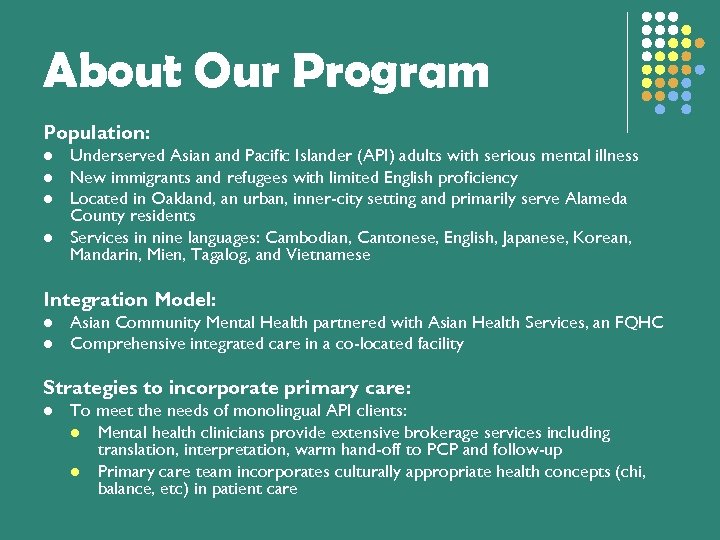 About Our Program

Population:
- Underserved Asian and Pacific Islander (API) adults with serious mental illness
- New immigrants and refugees with limited English proficiency
- Located in Oakland, an urban, inner-city setting and primarily serve Alameda County residents
- Services in nine languages: Cambodian, Cantonese, English, Japanese, Korean, Mandarin, Mien, Tagalog, and Vietnamese

Integration Model:
- Asian Community Mental Health partnered with Asian Health Services, an FQHC
- Comprehensive integrated care in a co-located facility

Strategies to incorporate primary care:
- To meet the needs of monolingual API clients:
  - Mental health clinicians provide extensive brokerage services including translation, interpretation, warm hand-off to PCP and follow-up
  - Primary care team incorporates culturally appropriate health concepts (chi, balance, etc) in patient care